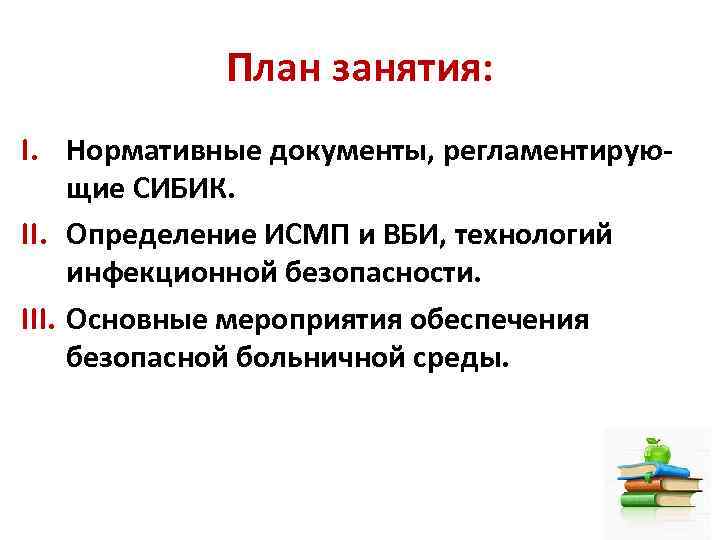 План занятия:

I. Нормативные документы, регламентирующие СИБИК.

II. Определение ИСМП и ВБИ, технологий инфекционной безопасности.

III. Основные мероприятия обеспечения безопасной больничной среды.